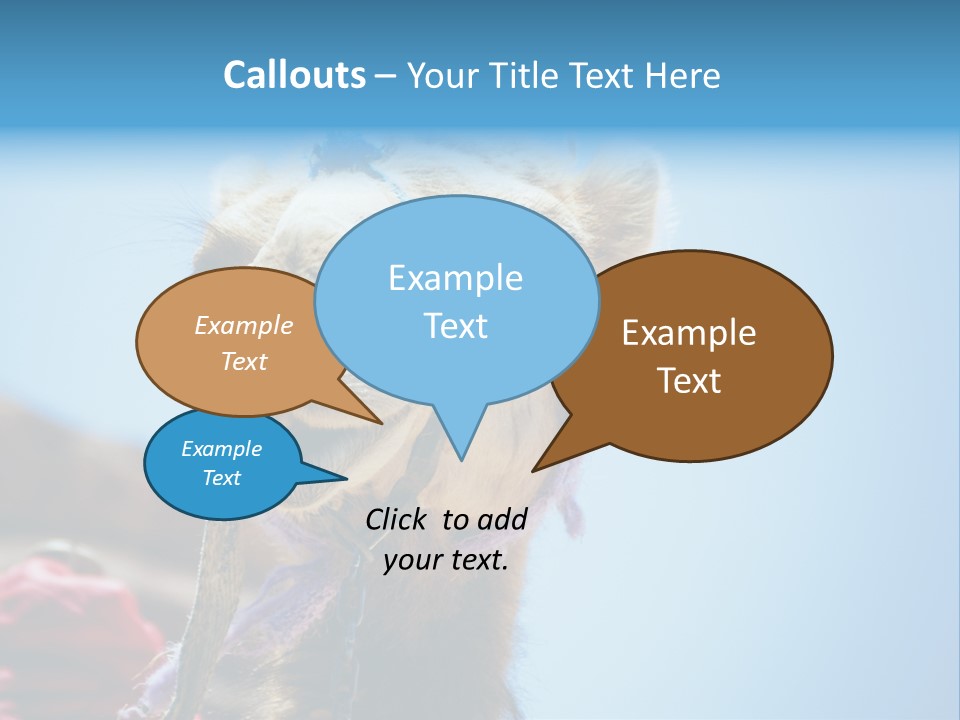 Callouts – Your Title Text Here

Example Text

Example Text

Example Text

Example Text

Click to add your text.